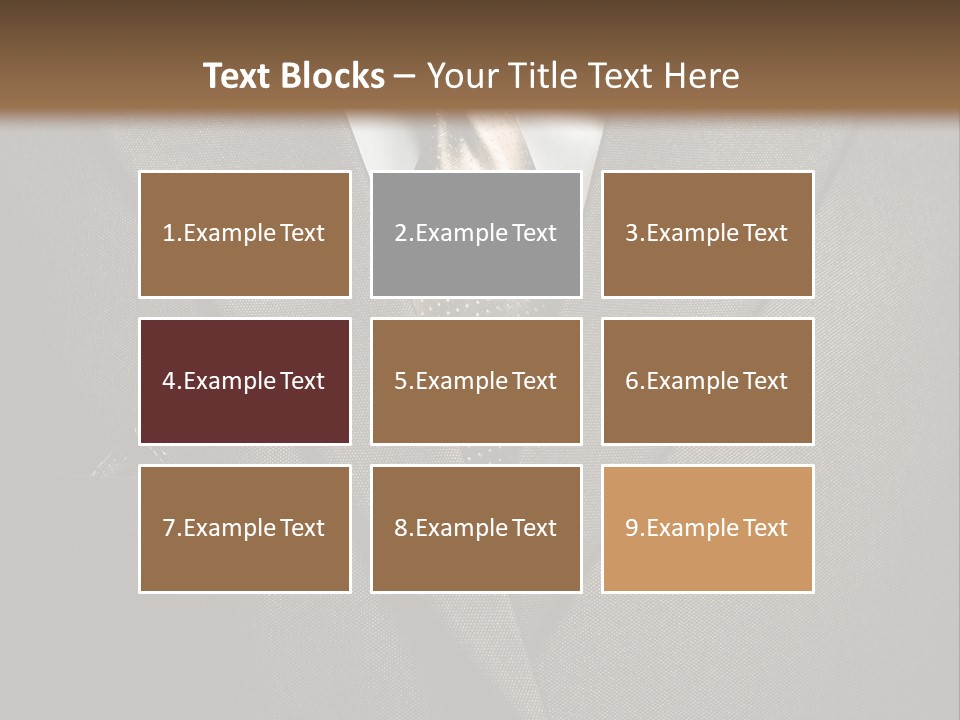 Text Blocks – Your Title Text Here

1.Example Text

2.Example Text

3.Example Text

4.Example Text

5.Example Text

6.Example Text

7.Example Text

8.Example Text

9.Example Text